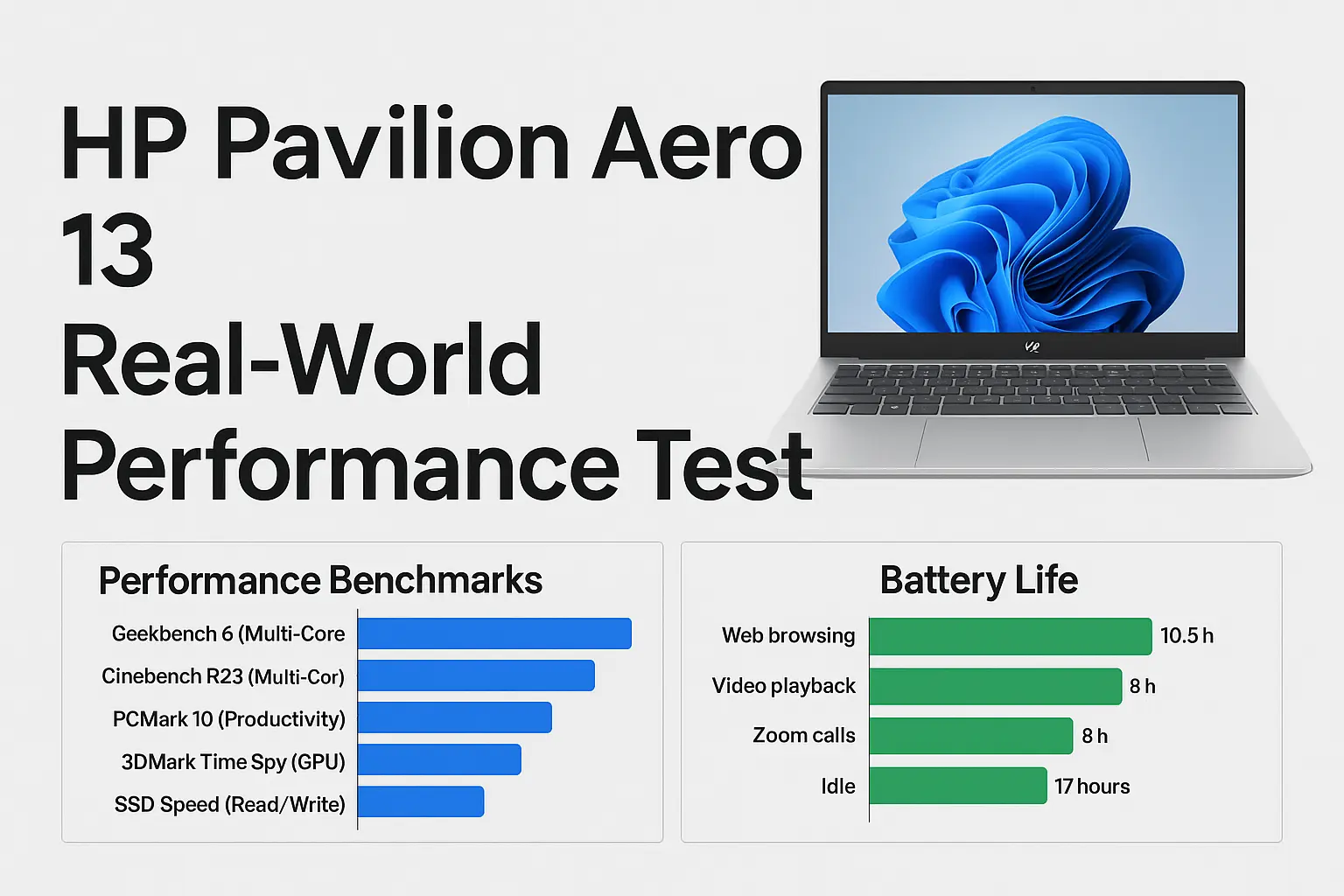 HP Pavilion Aero 13
Real-World Performance Test

Performance Benchmarks

Geekbench 6 (Multi-Core
Cinebench R23 (Multi-Cor)
PCMark 10 (Productivity)
3DMark Time Spy (GPU)
SSD Speed (Read/Write)

Battery Life

Web browsing 10.5 h
Video playback 8 h
Zoom calls 8 h
Idle 17 hours